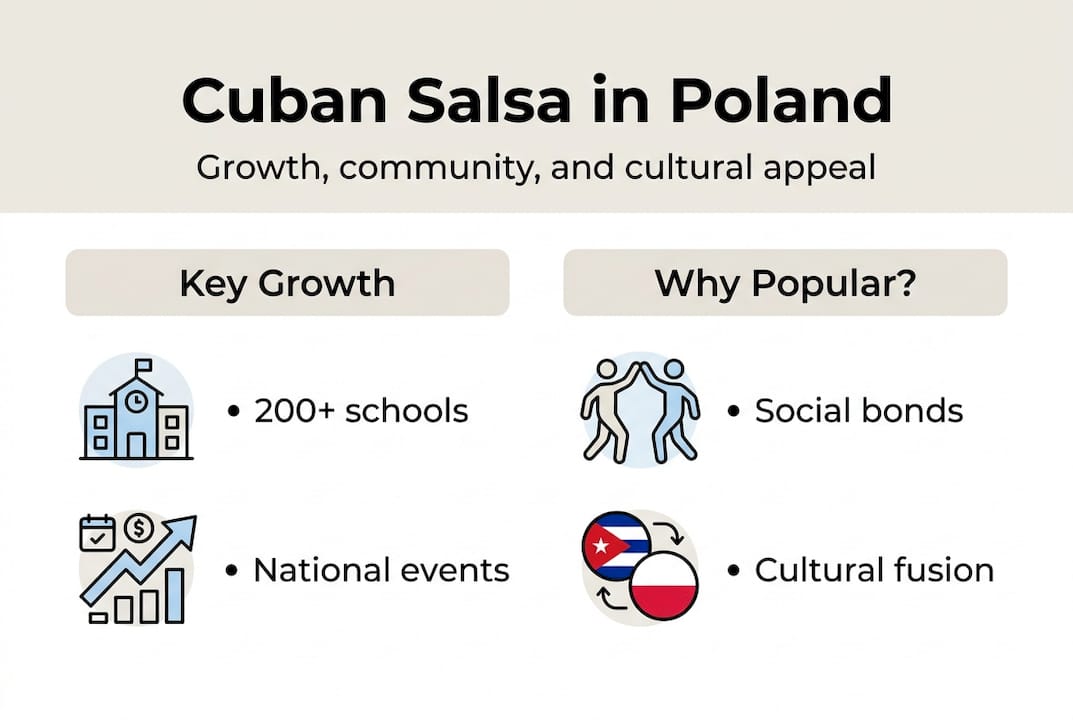 Cuban Salsa in Poland

Growth, community, and cultural appeal

Key Growth

• 200+ schools

• National events

Why Popular?

• Social bonds

• Cultural fusion